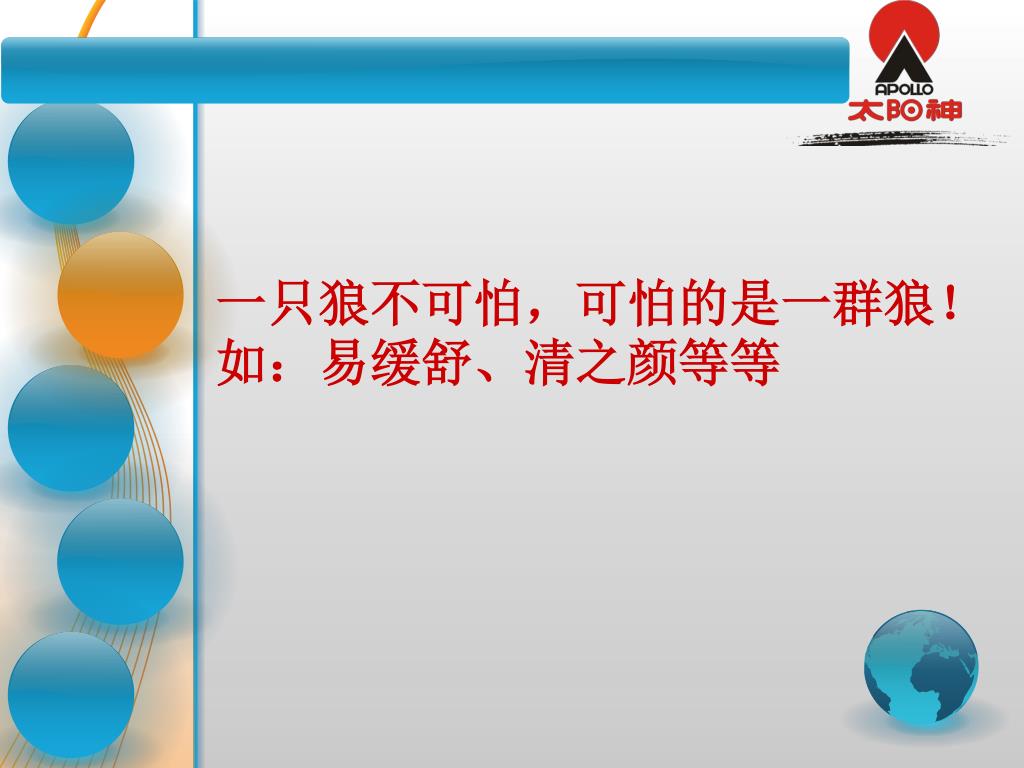 APOLLO
太阳神

一只狼不可怕，可怕的是一群狼！
如：易缓舒、清之颜等等